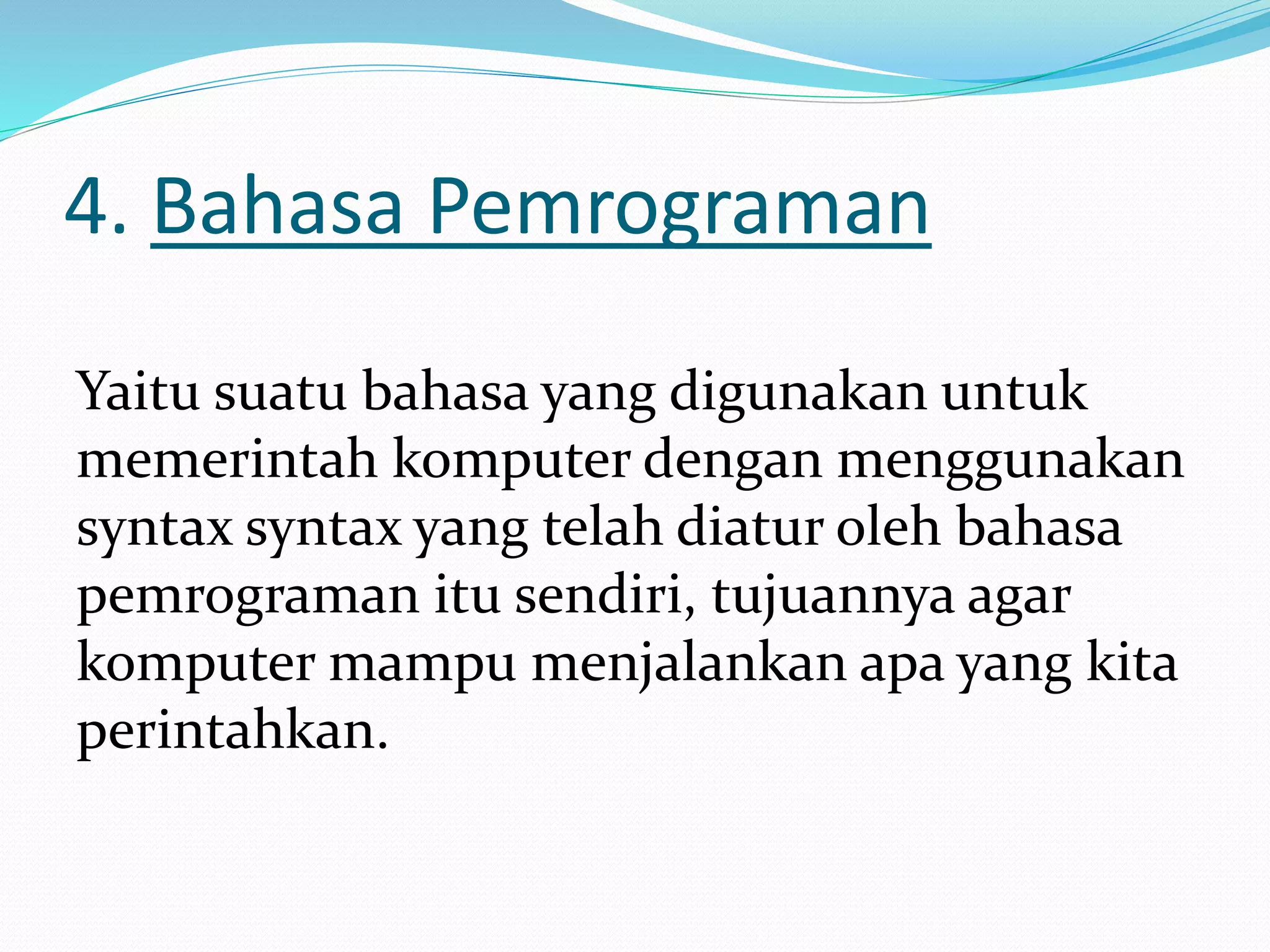 4. Bahasa Pemrograman

Yaitu suatu bahasa yang digunakan untuk memerintah komputer dengan menggunakan syntax syntax yang telah diatur oleh bahasa pemrograman itu sendiri, tujuannya agar komputer mampu menjalankan apa yang kita perintahkan.